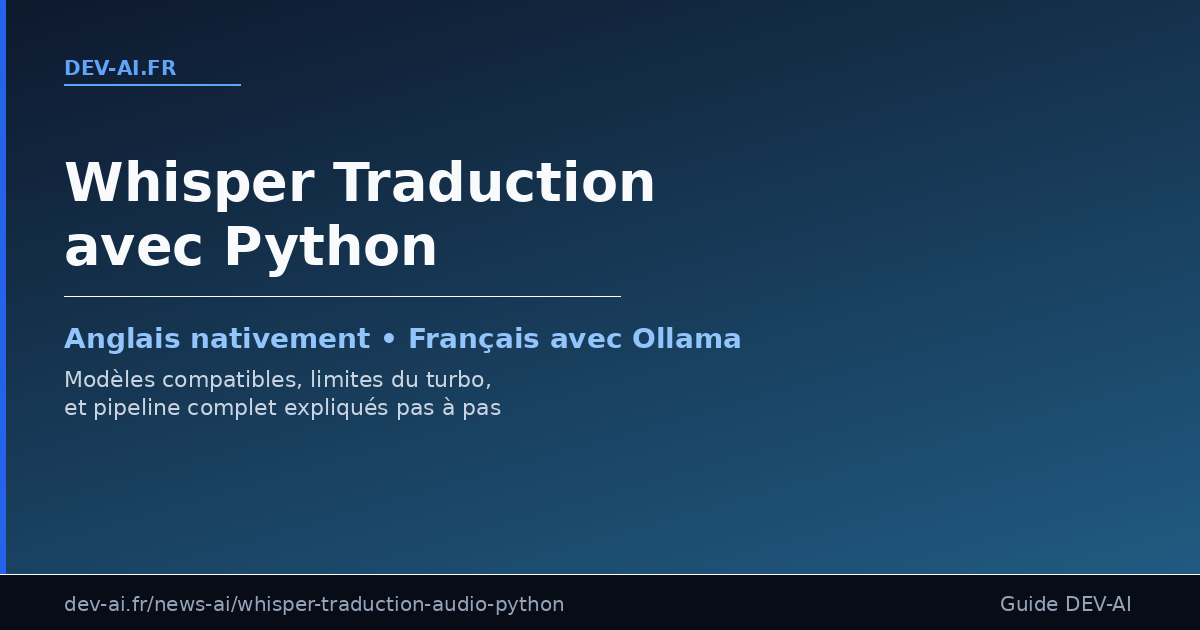 DEV-AI.FR

Whisper Traduction avec Python

Anglais nativement • Français avec Ollama

Modèles compatibles, limites du turbo,
et pipeline complet expliqués pas à pas

dev-ai.fr/news-ai/whisper-traduction-audio-python

Guide DEV-AI